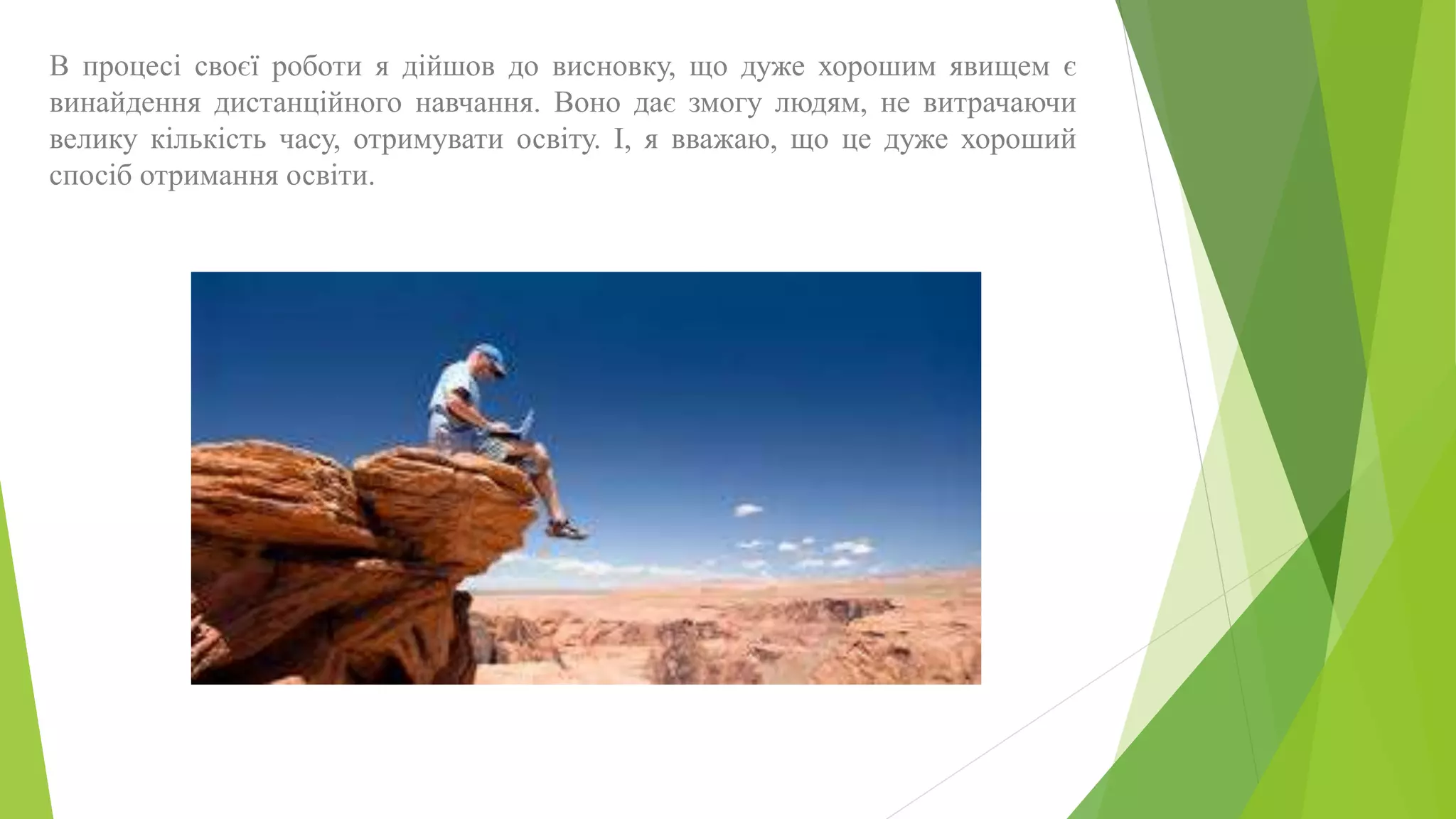 В процесі своєї роботи я дійшов до висновку, що дуже хорошим явищем є винайдення дистанційного навчання. Воно дає змогу людям, не витрачаючи велику кількість часу, отримувати освіту. І, я вважаю, що це дуже хороший спосіб отримання освіти.